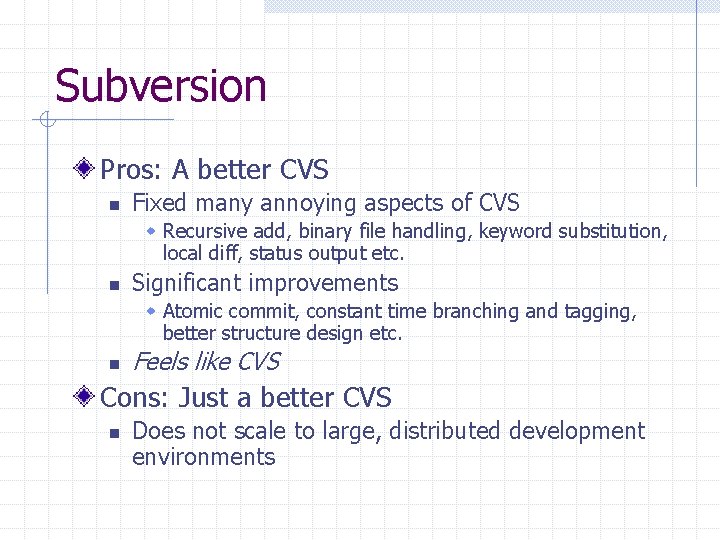 Subversion

Pros: A better CVS
Fixed many annoying aspects of CVS
Recursive add, binary file handling, keyword substitution, local diff, status output etc.
Significant improvements
Atomic commit, constant time branching and tagging, better structure design etc.
Feels like CVS

Cons: Just a better CVS
Does not scale to large, distributed development environments